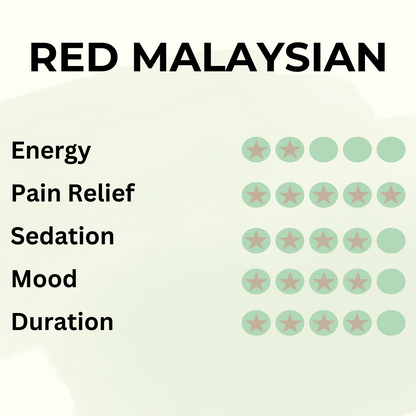 RED MALAYSIAN

Energy

Pain Relief

Sedation

Mood

Duration